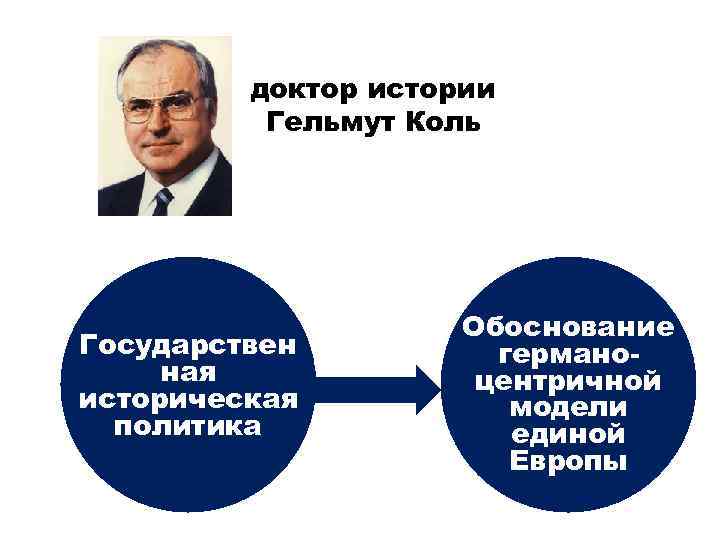 доктор истории
Гельмут Коль

Государственная историческая политика

Обоснование германо-центричной модели единой Европы